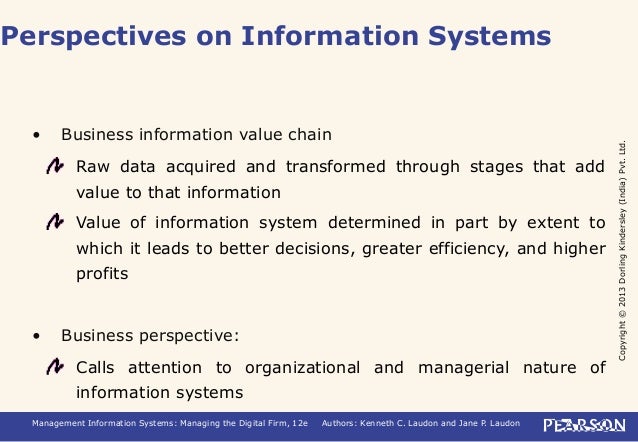 Perspectives on Information Systems

• Business information value chain

Raw data acquired and transformed through stages that add value to that information

Value of information system determined in part by extent to which it leads to better decisions, greater efficiency, and higher profits

• Business perspective:

Calls attention to organizational and managerial nature of information systems

Copyright © 2013 Dorling Kindersley (India) Pvt. Ltd.

Management Information Systems: Managing the Digital Firm, 12e Authors: Kenneth C. Laudon and Jane P. Laudon PEARSON